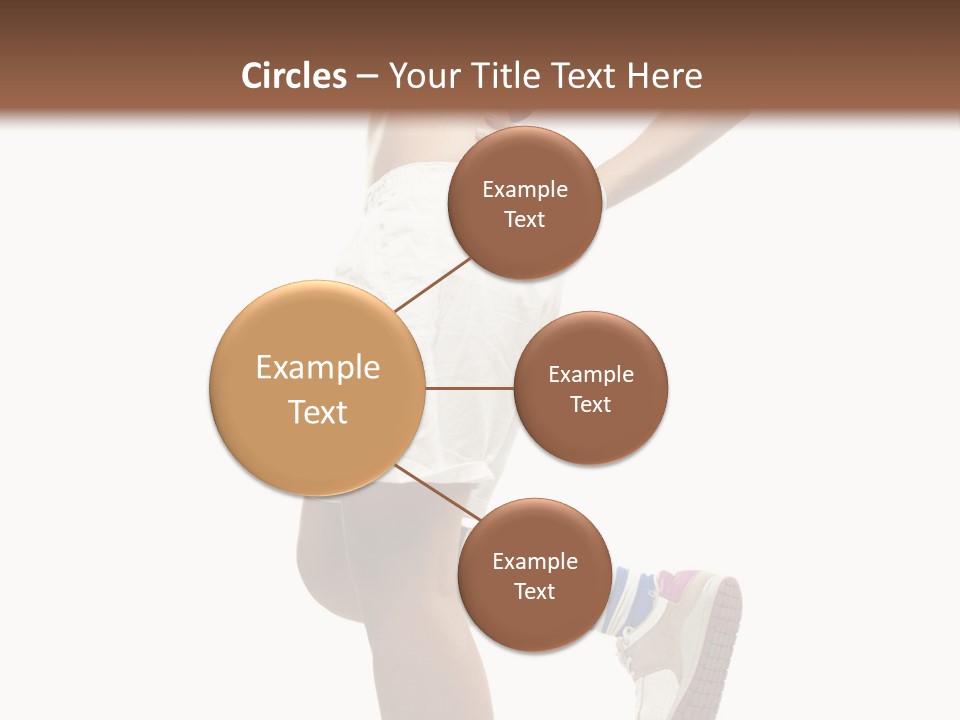 Circles – Your Title Text Here

Example Text

Example Text

Example Text

Example Text